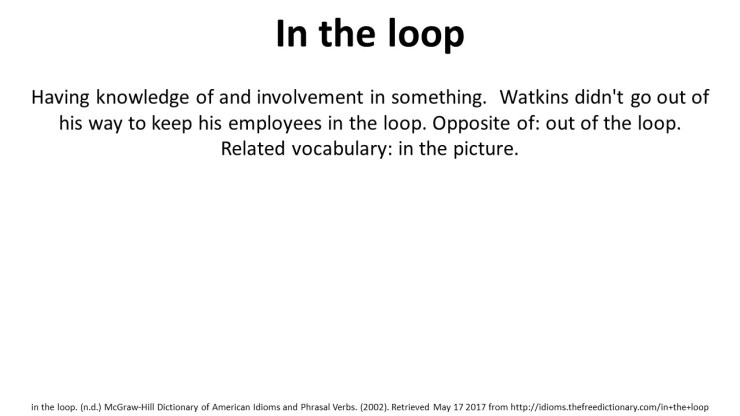 In the loop

Having knowledge of and involvement in something. Watkins didn't go out of his way to keep his employees in the loop. Opposite of: out of the loop. Related vocabulary: in the picture.

in the loop. (n.d.) McGraw-Hill Dictionary of American Idioms and Phrasal Verbs. (2002). Retrieved May 17 2017 from http://idioms.thefreedictionary.com/in+the+loop